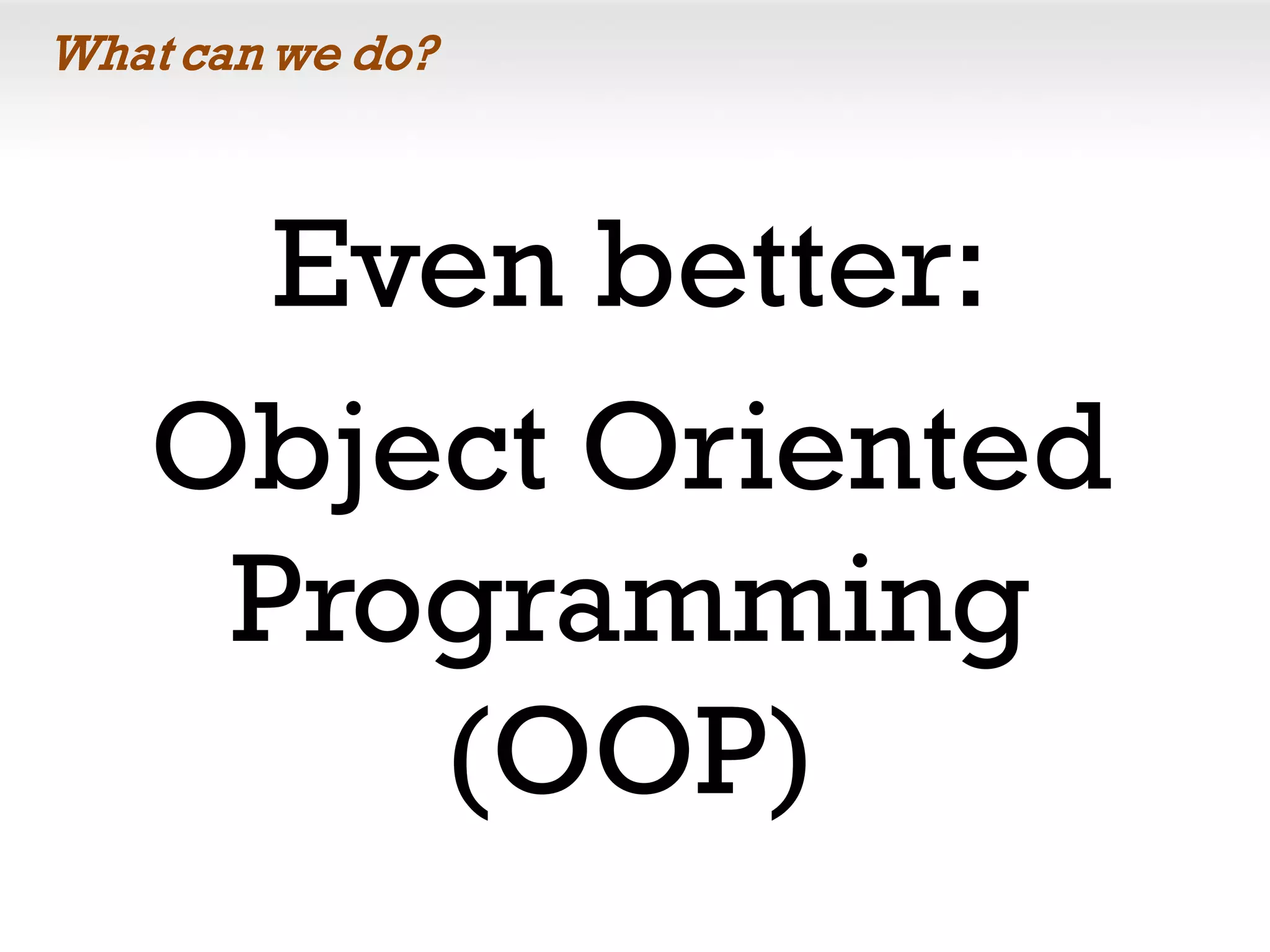 What can we do?

Even better:

Object Oriented Programming (OOP)